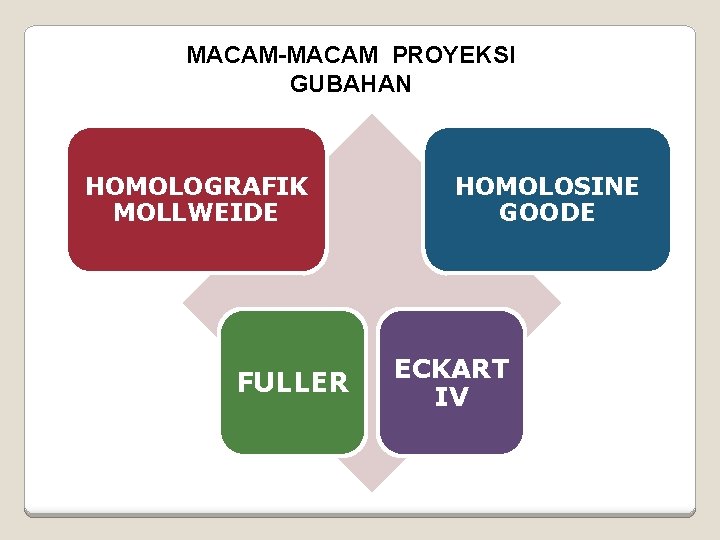 MACAM-MACAM PROYEKSI GUBAHAN

HOMOLOGRAFIK MOLLWEIDE

HOMOLOSINE GOODE

FULLER

ECKART IV